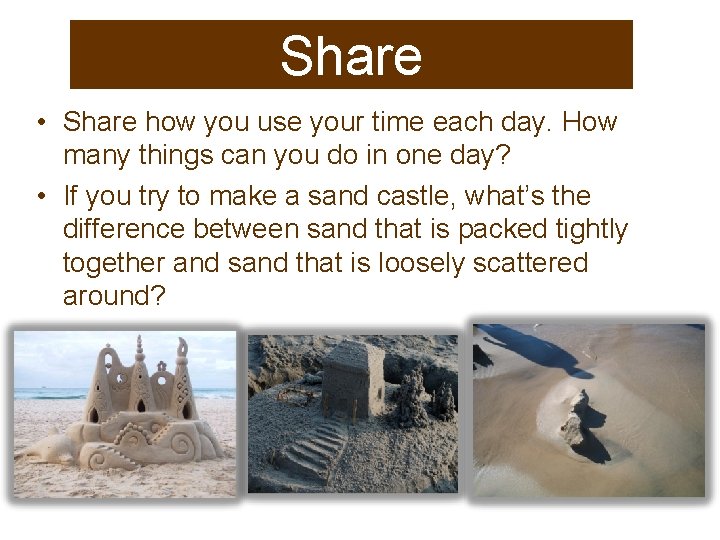 Share

• Share how you use your time each day. How many things can you do in one day?

• If you try to make a sand castle, what's the difference between sand that is packed tightly together and sand that is loosely scattered around?